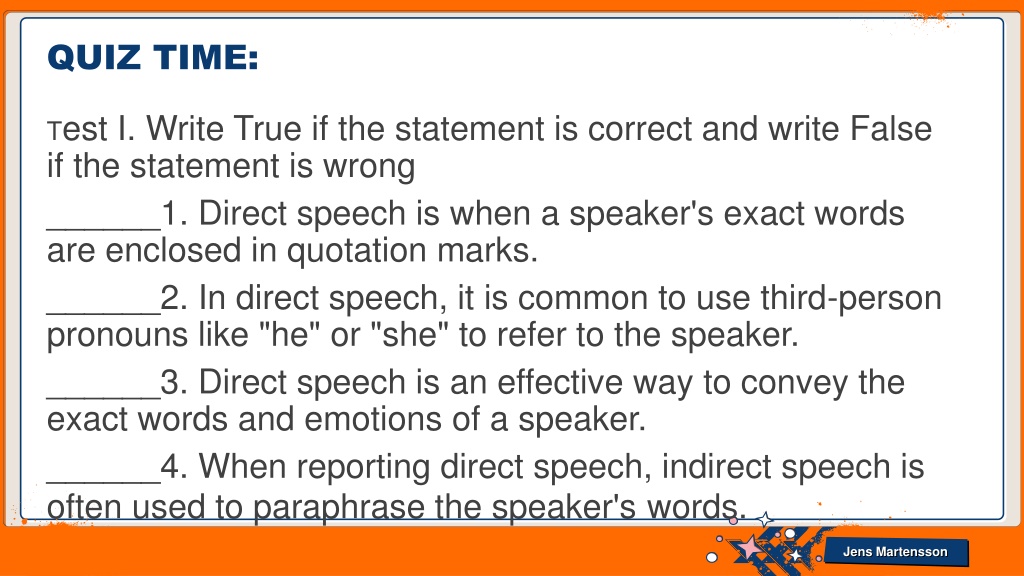 QUIZ TIME:

Test I. Write True if the statement is correct and write False if the statement is wrong

______1. Direct speech is when a speaker's exact words are enclosed in quotation marks.

______2. In direct speech, it is common to use third-person pronouns like "he" or "she" to refer to the speaker.

______3. Direct speech is an effective way to convey the exact words and emotions of a speaker.

______4. When reporting direct speech, indirect speech is often used to paraphrase the speaker's words.

Jens Martensson